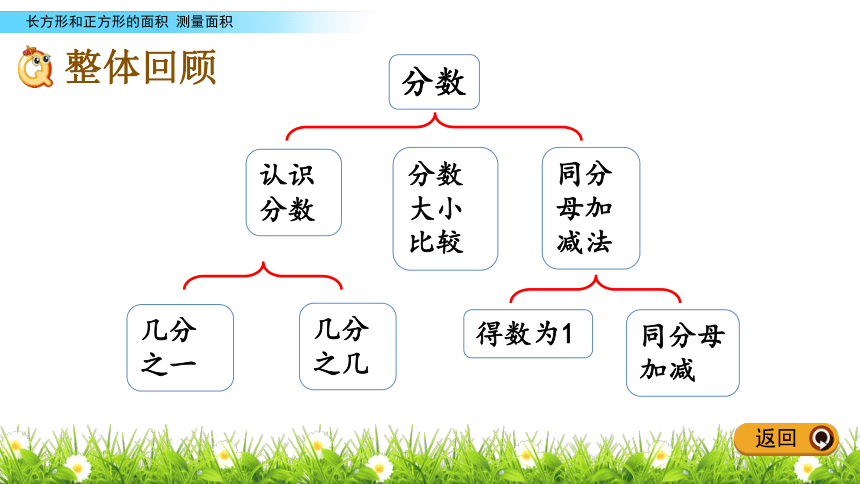 长方形和正方形的面积 测量面积

整体回顾

分数

认识分数

分数大小比较

同分母加减法

几分之一

几分之几

得数为1

同分母加减

返回